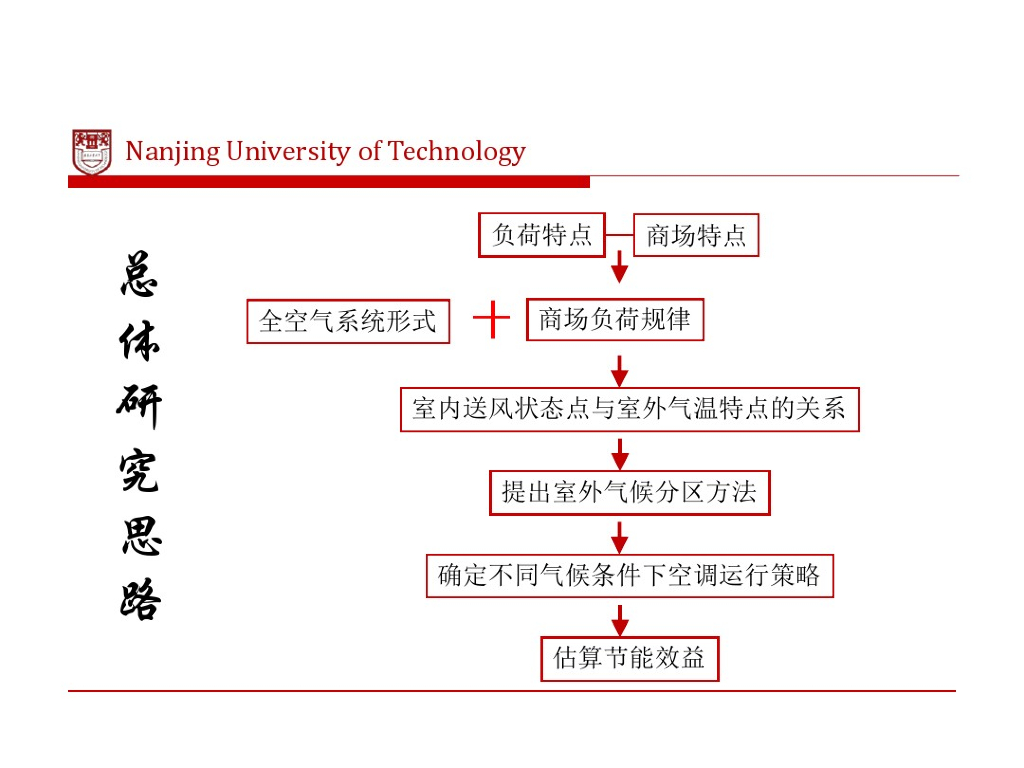 Nanjing University of Technology

总体研究思路

负荷特点

商场特点

全空气系统形式

+

商场负荷规律

室内送风状态点与室外气温特点的关系

提出室外气候分区方法

确定不同气候条件下空调运行策略

估算节能效益